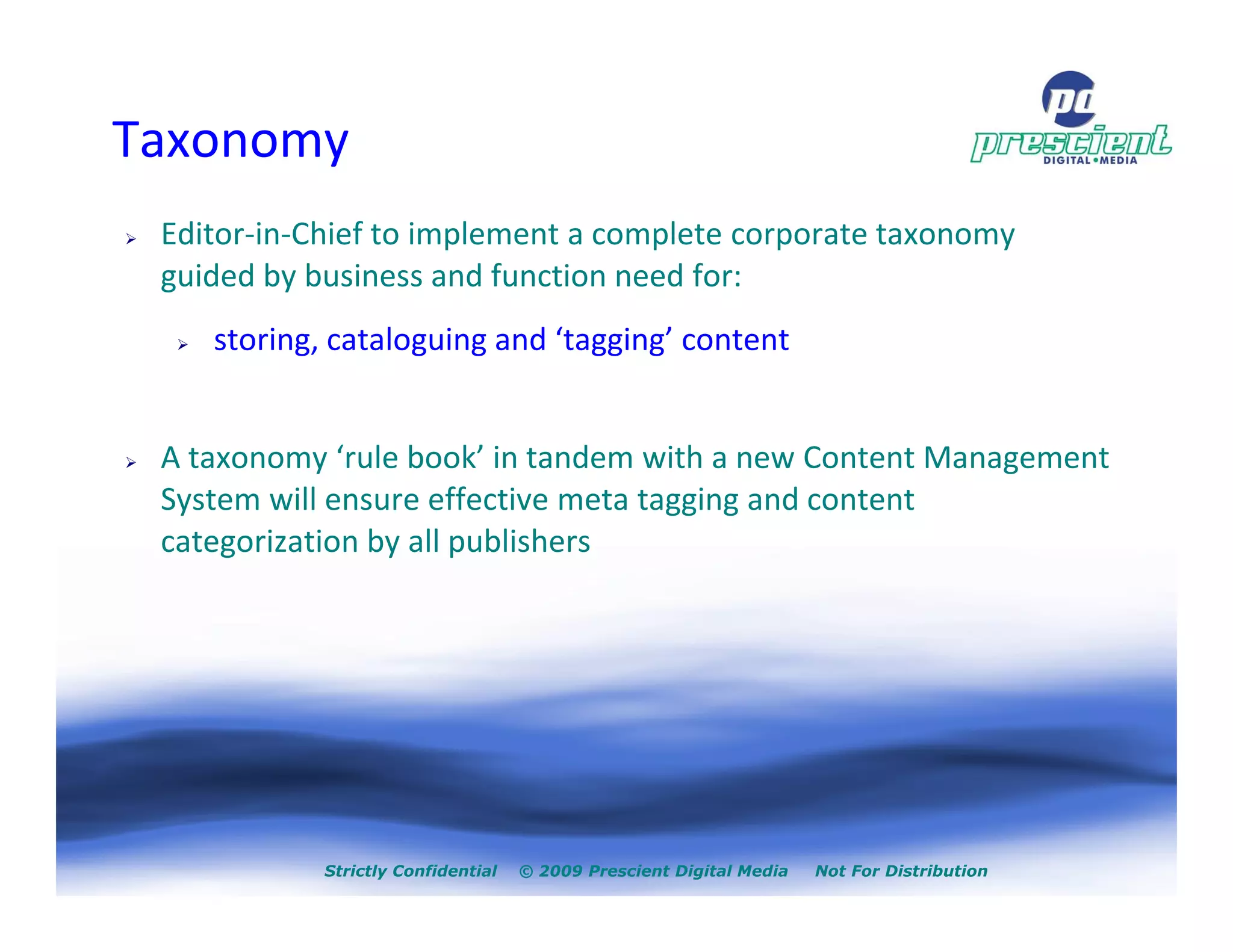 Taxonomy

pd
prescient
DIGITAL•MEDIA

➢ Editor-in-Chief to implement a complete corporate taxonomy guided by business and function need for:

➢ storing, cataloguing and ‘tagging’ content

➢ A taxonomy ‘rule book’ in tandem with a new Content Management System will ensure effective meta tagging and content categorization by all publishers

Strictly Confidential © 2009 Prescient Digital Media Not For Distribution